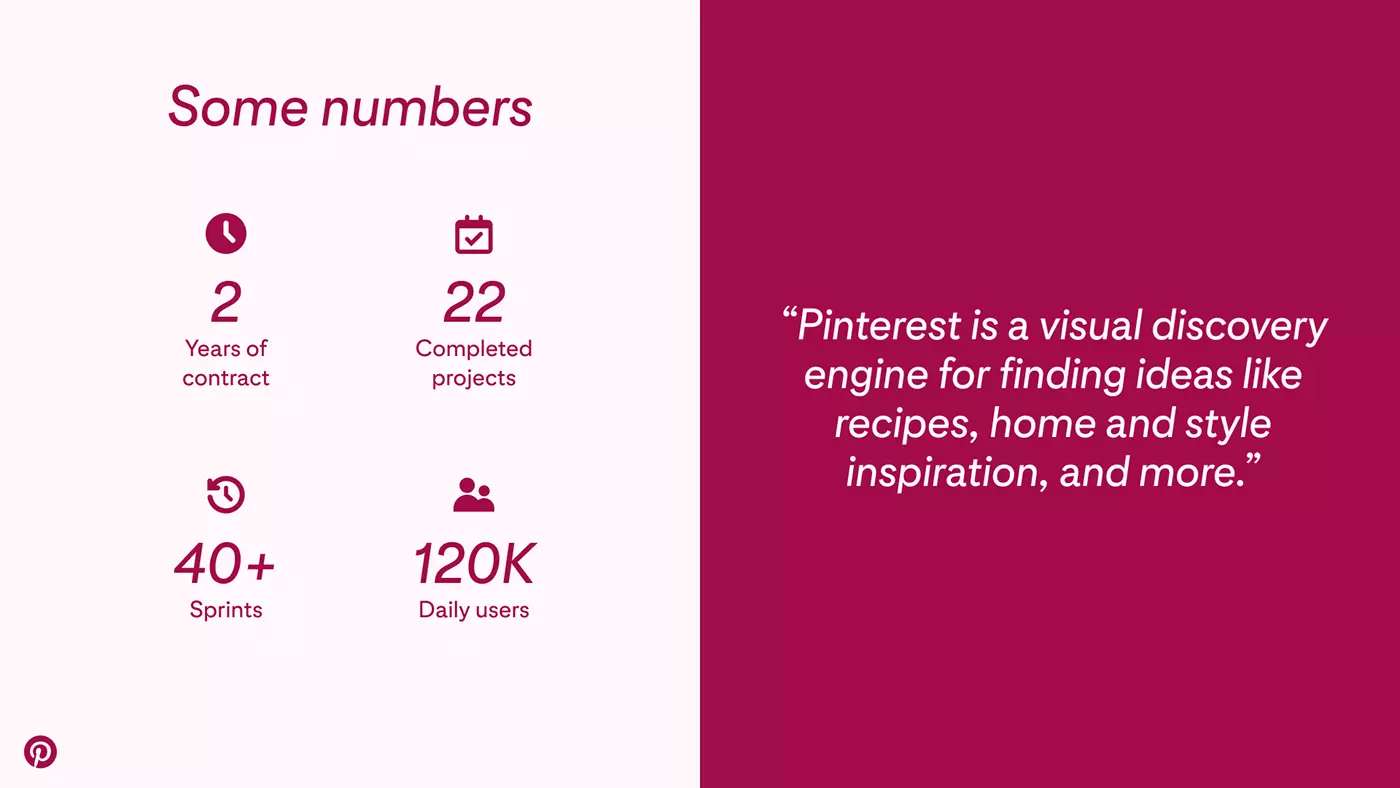 Some numbers

2
Years of contract

22
Completed projects

40+
Sprints

120K
Daily users

“Pinterest is a visual discovery engine for finding ideas like recipes, home and style inspiration, and more.”